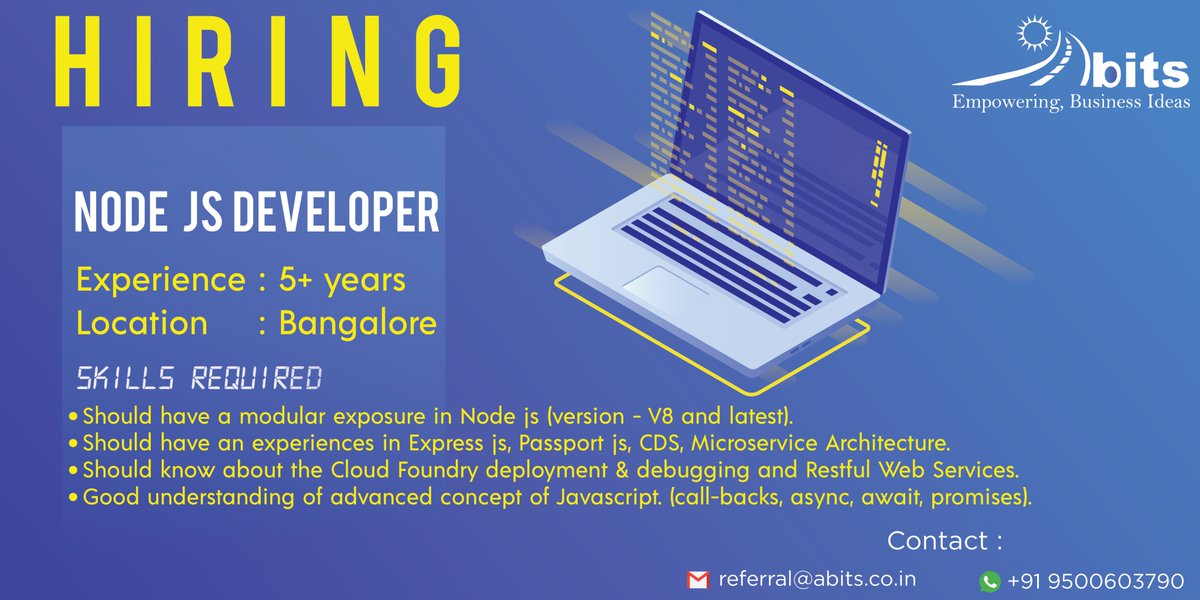 HIRING

bits
Empowering, Business Ideas

NODE JS DEVELOPER

Experience : 5+ years
Location : Bangalore

SKILLS REQUIRED

• Should have a modular exposure in Node js (version - V8 and latest).
• Should have an experiences in Express js, Passport js, CDS, Microservice Architecture.
• Should know about the Cloud Foundry deployment & debugging and Restful Web Services.
• Good understanding of advanced concept of Javascript. (call-backs, async, await, promises).

Contact :

referral@abits.co.in
+91 9500603790